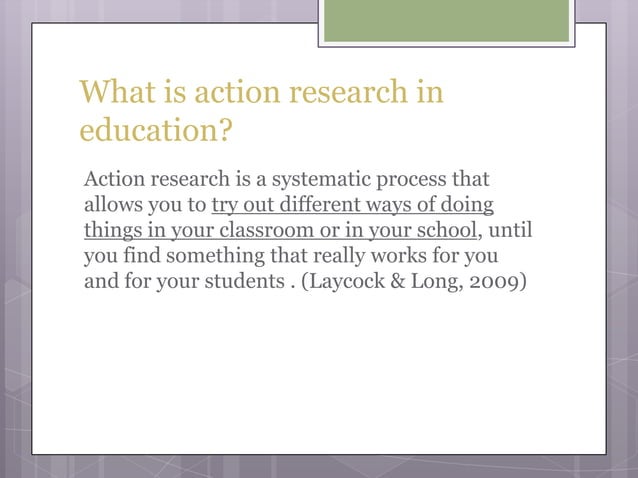 What is action research in education?

Action research is a systematic process that allows you to try out different ways of doing things in your classroom or in your school, until you find something that really works for you and for your students . (Laycock & Long, 2009)